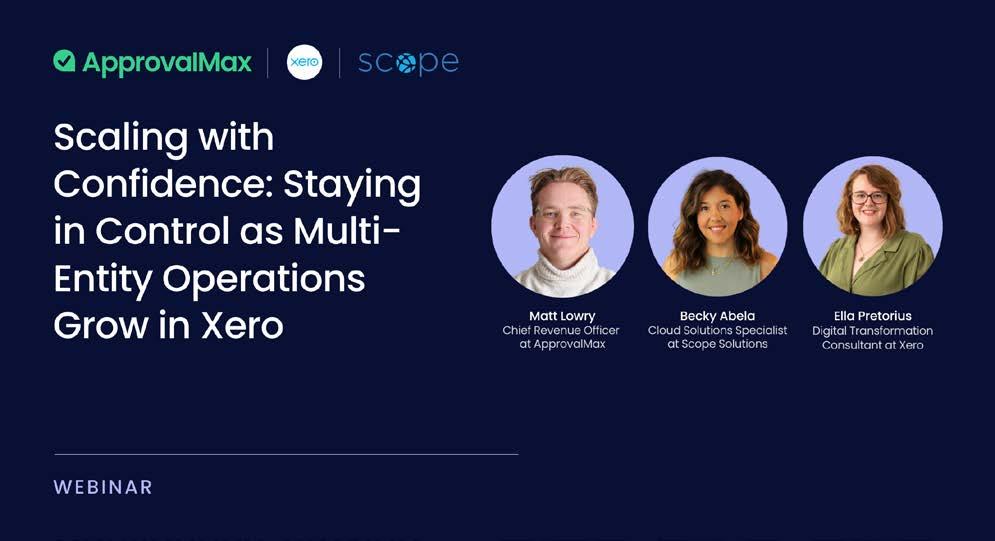 ApprovalMax | xero | scope

Scaling with Confidence: Staying in Control as Multi-Entity Operations Grow in Xero

Matt Lowry
Chief Revenue Officer at ApprovalMax

Becky Abela
Cloud Solutions Specialist at Scope Solutions

Ella Pretorius
Digital Transformation Consultant at Xero

WEBINAR